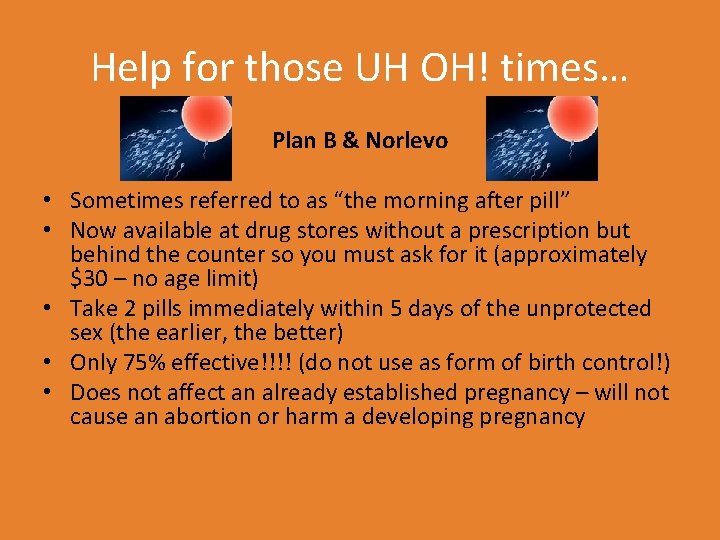 Help for those UH OH! times…

Plan B & Norlevo

• Sometimes referred to as “the morning after pill”
• Now available at drug stores without a prescription but behind the counter so you must ask for it (approximately \$30 – no age limit)
• Take 2 pills immediately within 5 days of the unprotected sex (the earlier, the better)
• Only 75% effective!!!! (do not use as form of birth control!)
• Does not affect an already established pregnancy – will not cause an abortion or harm a developing pregnancy